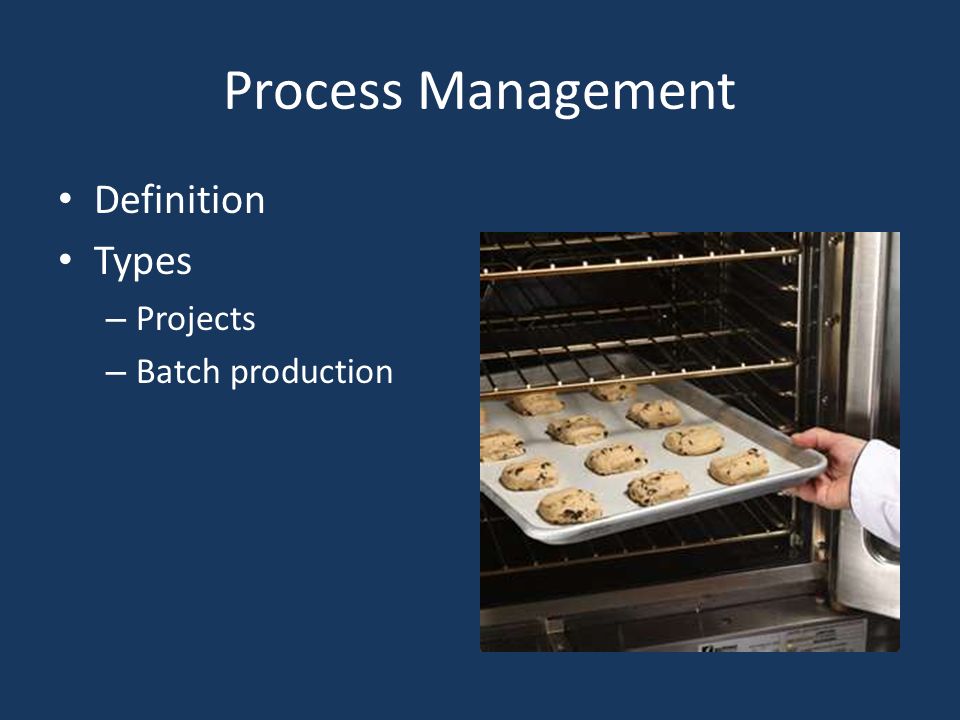 Process Management

• Definition
• Types
  – Projects
  – Batch production